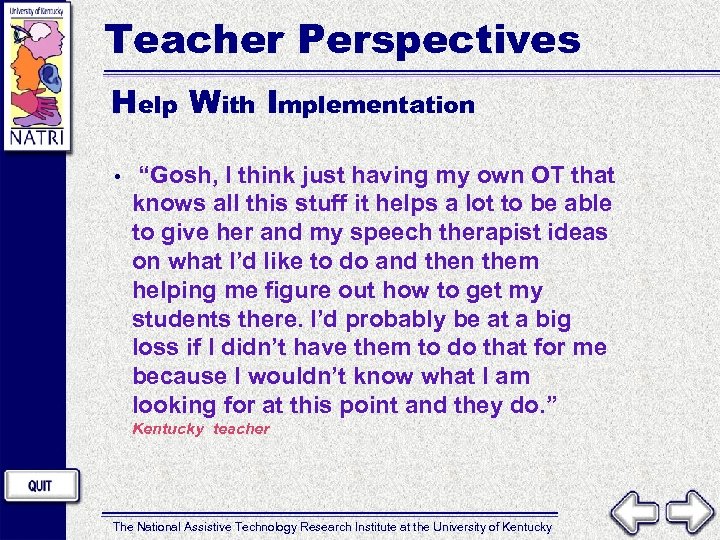 University of Kentucky

NATRI

Teacher Perspectives

Help With Implementation

• “Gosh, I think just having my own OT that knows all this stuff it helps a lot to be able to give her and my speech therapist ideas on what I’d like to do and then them helping me figure out how to get my students there. I’d probably be at a big loss if I didn’t have them to do that for me because I wouldn’t know what I am looking for at this point and they do.”
Kentucky teacher

QUIT

The National Assistive Technology Research Institute at the University of Kentucky